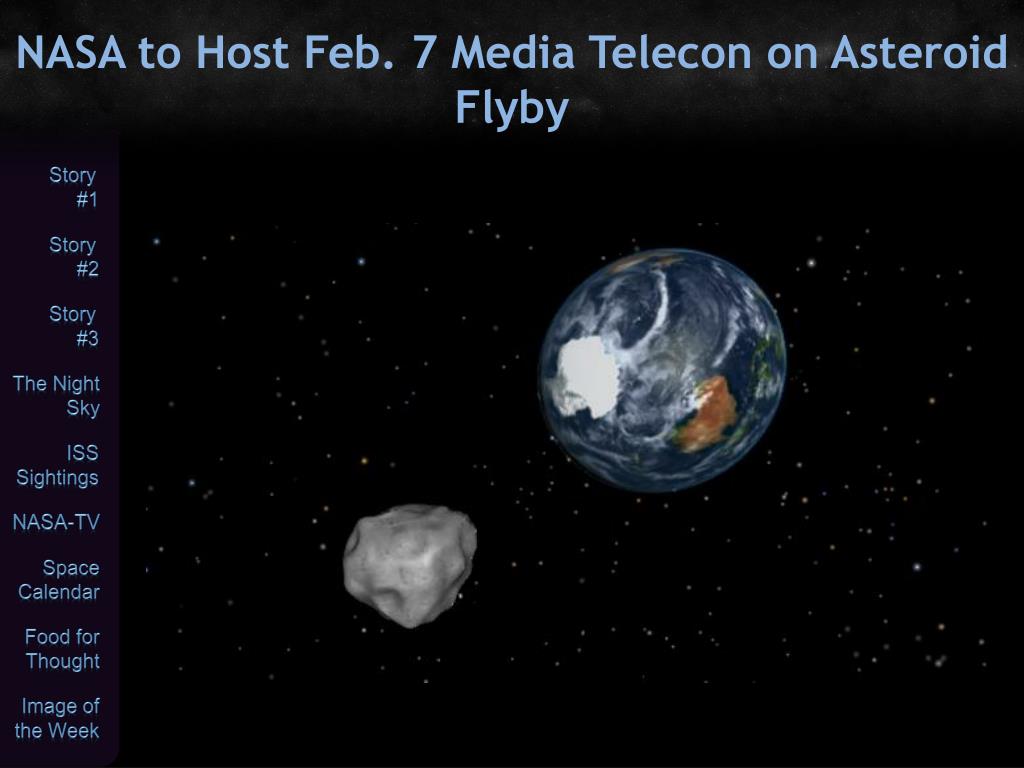 NASA to Host Feb. 7 Media Telecon on Asteroid Flyby

Story #1

Story #2

Story #3

The Night Sky

ISS Sightings

NASA-TV

Space Calendar

Food for Thought

Image of the Week